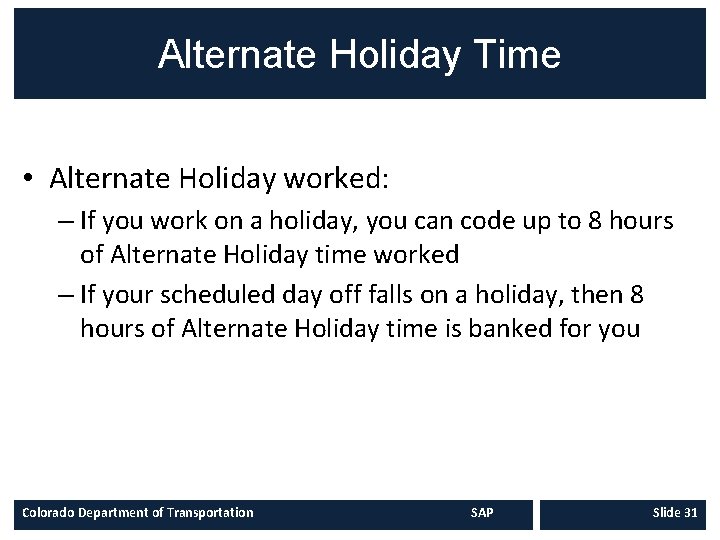 Alternate Holiday Time

• Alternate Holiday worked:
– If you work on a holiday, you can code up to 8 hours of Alternate Holiday time worked
– If your scheduled day off falls on a holiday, then 8 hours of Alternate Holiday time is banked for you

Colorado Department of Transportation
SAP
Slide 31